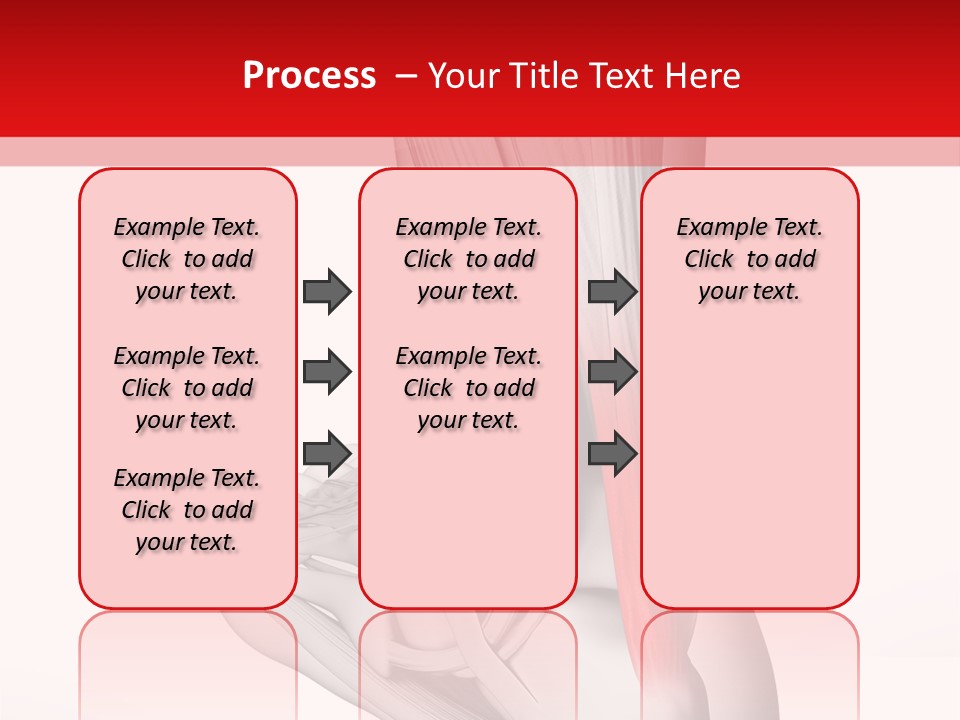 Process – Your Title Text Here

Example Text. Click to add your text.

Example Text. Click to add your text.

Example Text. Click to add your text.

Example Text. Click to add your text.

Example Text. Click to add your text.

Example Text. Click to add your text.